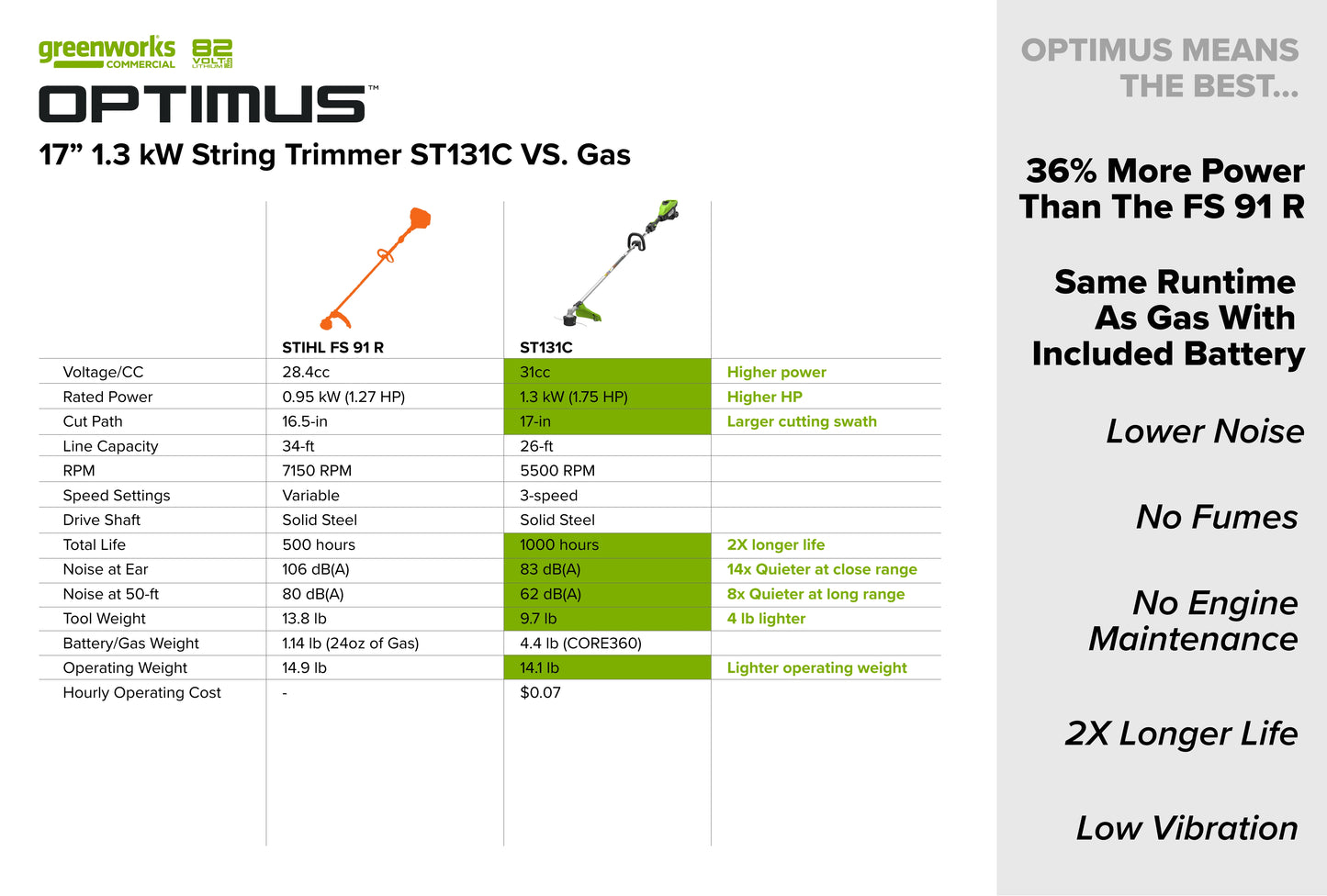 greenworks COMMERCIAL 82 VOLT LITHIUM

OPTIMUS™

17” 1.3 kW String Trimmer ST131C VS. Gas

| | STIHL FS 91 R | ST131C | |
|---|---|---|---|
| Voltage/CC | 28.4cc | 31cc | Higher power |
| Rated Power | 0.95 kW (1.27 HP) | 1.3 kW (1.75 HP) | Higher HP |
| Cut Path | 16.5-in | 17-in | Larger cutting swath |
| Line Capacity | 34-ft | 26-ft | |
| RPM | 7150 RPM | 5500 RPM | |
| Speed Settings | Variable | 3-speed | |
| Drive Shaft | Solid Steel | Solid Steel | |
| Total Life | 500 hours | 1000 hours | 2X longer life |
| Noise at Ear | 106 dB(A) | 83 dB(A) | 14x Quieter at close range |
| Noise at 50-ft | 80 dB(A) | 62 dB(A) | 8x Quieter at long range |
| Tool Weight | 13.8 lb | 9.7 lb | 4 lb lighter |
| Battery/Gas Weight | 1.14 lb (24oz of Gas) | 4.4 lb (CORE360) | |
| Operating Weight | 14.9 lb | 14.1 lb | Lighter operating weight |
| Hourly Operating Cost | - | $0.07 | |

OPTIMUS MEANS THE BEST...

36% More Power Than The FS 91 R

Same Runtime As Gas With Included Battery

Lower Noise

No Fumes

No Engine Maintenance

2X Longer Life

Low Vibration